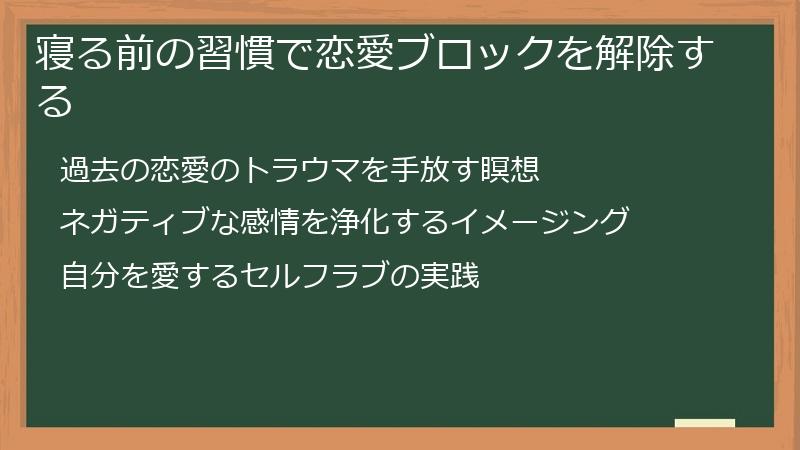 寝る前の習慣で恋愛ブロックを解除する

過去の恋愛のトラウマを手放す瞑想

ネガティブな感情を浄化するイメージング

自分を愛するセルフラブの実践